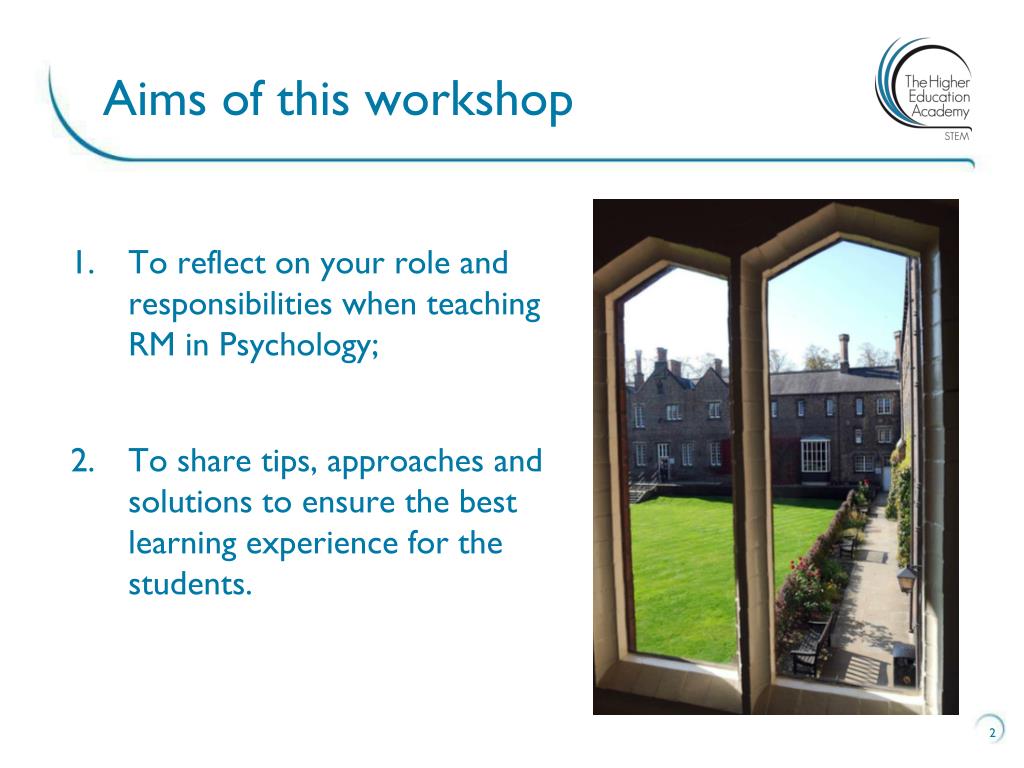 Aims of this workshop

The Higher Education Academy
STEM

1. To reflect on your role and responsibilities when teaching RM in Psychology;

2. To share tips, approaches and solutions to ensure the best learning experience for the students.

2